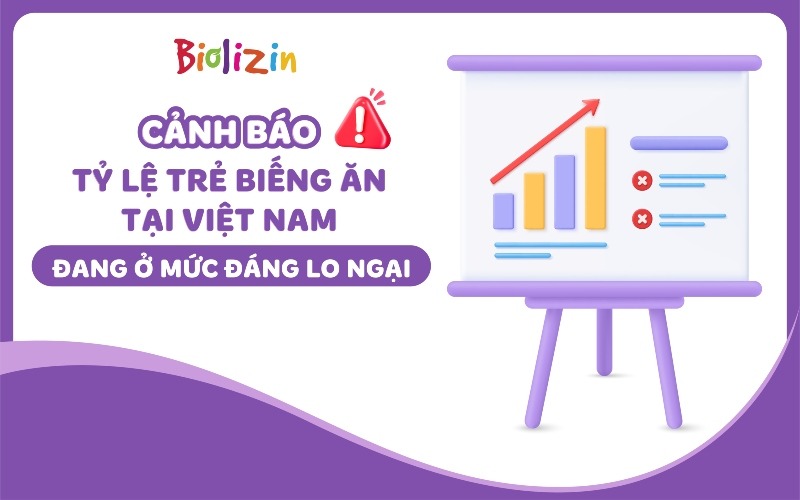 Biolizin

CẢNH BÁO

TỶ LỆ TRẺ BIẾNG ĂN TẠI VIỆT NAM

ĐANG Ở MỨC ĐÁNG LO NGẠI